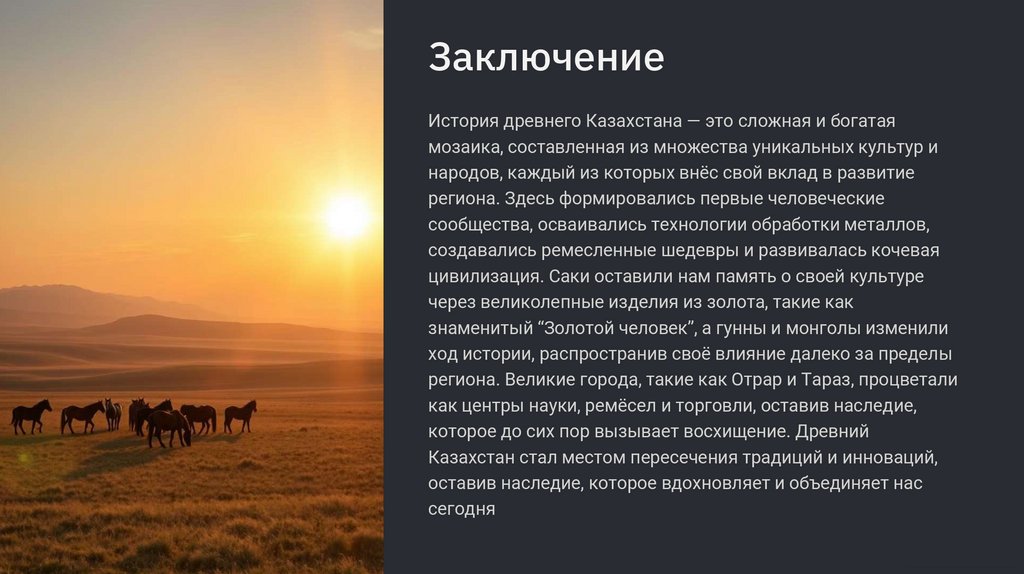 Заключение

История древнего Казахстана — это сложная и богатая мозаика, составленная из множества уникальных культур и народов, каждый из которых внёс свой вклад в развитие региона. Здесь формировались первые человеческие сообщества, осваивались технологии обработки металлов, создавались ремесленные шедевры и развивалась кочевая цивилизация. Саки оставили нам память о своей культуре через великолепные изделия из золота, такие как знаменитый “Золотой человек”, а гунны и монголы изменили ход истории, распространив своё влияние далеко за пределы региона. Великие города, такие как Отрар и Тараз, процветали как центры науки, ремёсел и торговли, оставив наследие, которое до сих пор вызывает восхищение. Древний Казахстан стал местом пересечения традиций и инноваций, оставив наследие, которое вдохновляет и объединяет нас сегодня